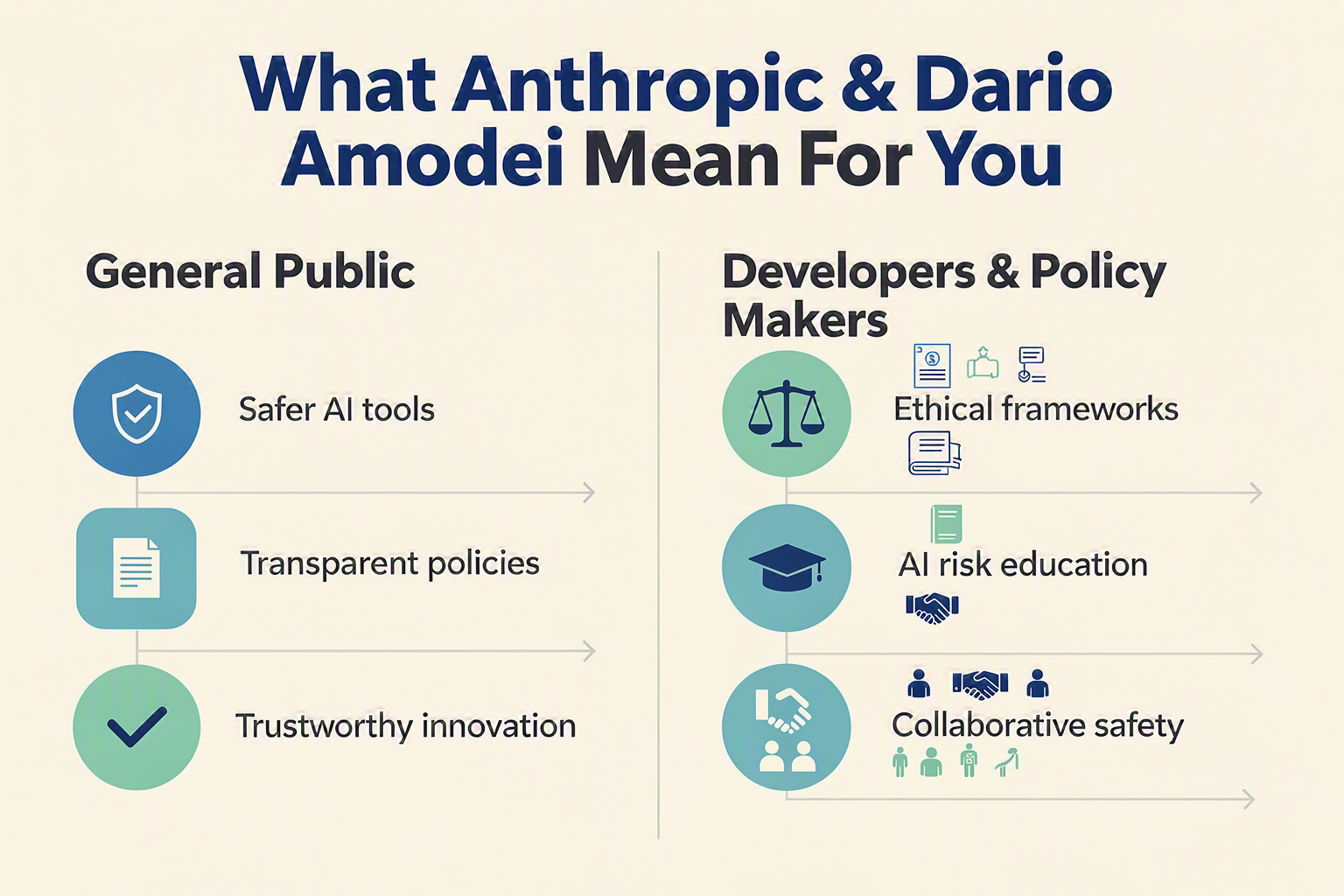 What Anthropic & Dario Amodei Mean For You

General Public

Safer AI tools

Transparent policies

Trustworthy innovation

Developers & Policy Makers

Ethical frameworks

AI risk education

Collaborative safety